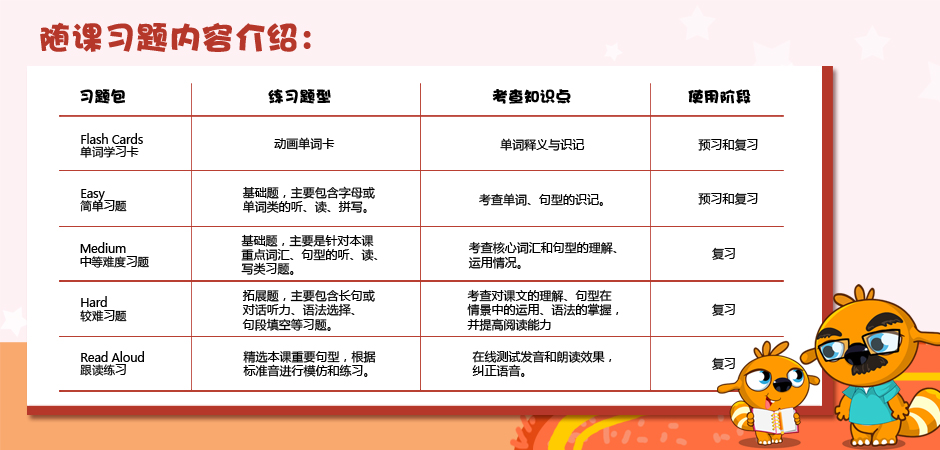 随课习题内容介绍：

| 习题包 | 练习题型 | 考查知识点 | 使用阶段 |
|---|---|---|---|
| Flash Cards 单词学习卡 | 动画单词卡 | 单词释义与识记 | 预习和复习 |
| Easy 简单习题 | 基础题，主要包含字母或单词类的听、读、拼写。 | 考查单词、句型的识记。 | 预习和复习 |
| Medium 中等难度习题 | 基础题，主要是针对本课重点词汇、句型的听、读、写类习题。 | 考查核心词汇和句型的理解、运用情况。 | 复习 |
| Hard 较难习题 | 拓展题，主要包含长句或对话听力、语法选择、句段填空等习题。 | 考查对课文的理解、句型在情景中的运用、语法的掌握，并提高阅读能力 | 复习 |
| Read Aloud 跟读练习 | 精选本课重要句型，根据标准音进行模仿和练习。 | 在线测试发音和朗读效果，纠正语音。 | 复习 |